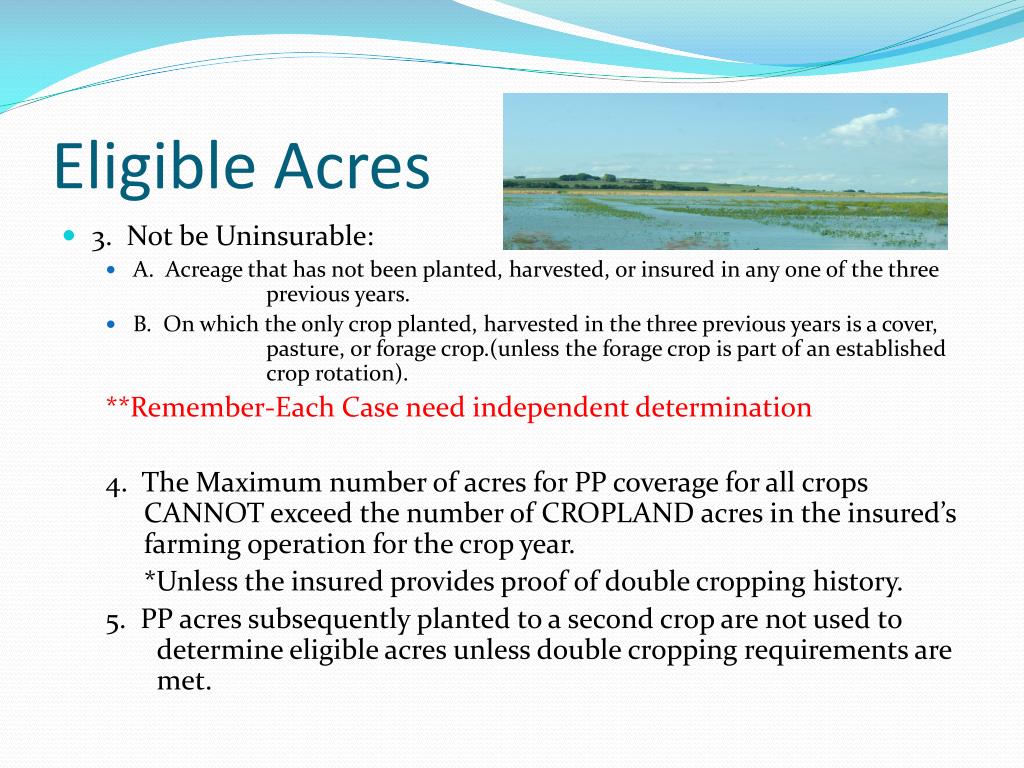 Eligible Acres

3. Not be Uninsurable:

A. Acreage that has not been planted, harvested, or insured in any one of the three previous years.

B. On which the only crop planted, harvested in the three previous years is a cover, pasture, or forage crop.(unless the forage crop is part of an established crop rotation).

**Remember-Each Case need independent determination

4. The Maximum number of acres for PP coverage for all crops CANNOT exceed the number of CROPLAND acres in the insured's farming operation for the crop year.

*Unless the insured provides proof of double cropping history.

5. PP acres subsequently planted to a second crop are not used to determine eligible acres unless double cropping requirements are met.